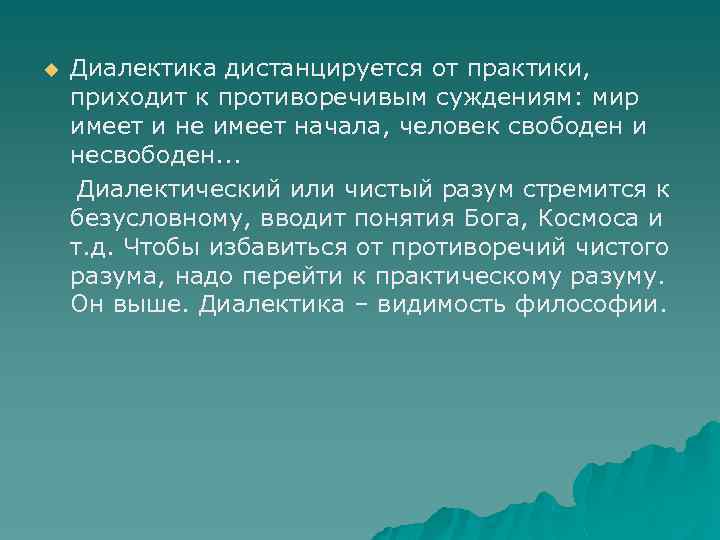 Диалектика дистанцируется от практики, приходит к противоречивым суждениям: мир имеет и не имеет начала, человек свободен и несвободен...

Диалектический или чистый разум стремится к безусловному, вводит понятия Бога, Космоса и т.д. Чтобы избавиться от противоречий чистого разума, надо перейти к практическому разуму. Он выше. Диалектика – видимость философии.